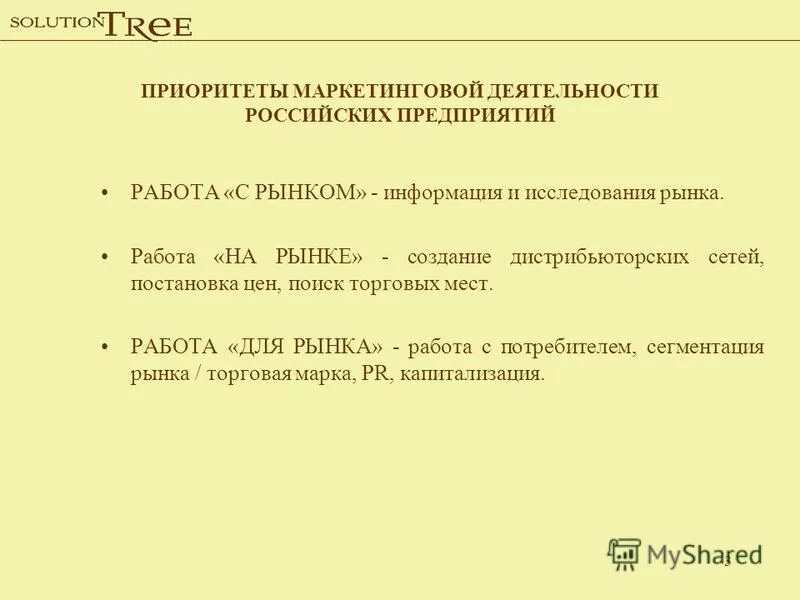 SOLUTION TREE

ПРИОРИТЕТЫ МАРКЕТИНГОВОЙ ДЕЯТЕЛЬНОСТИ РОССИЙСКИХ ПРЕДПРИЯТИЙ

• РАБОТА «С РЫНКОМ» - информация и исследования рынка.

• Работа «НА РЫНКЕ» - создание дистрибьюторских сетей, постановка цен, поиск торговых мест.

• РАБОТА «ДЛЯ РЫНКА» - работа с потребителем, сегментация рынка / торговая марка, PR, капитализация.

MyShared

5